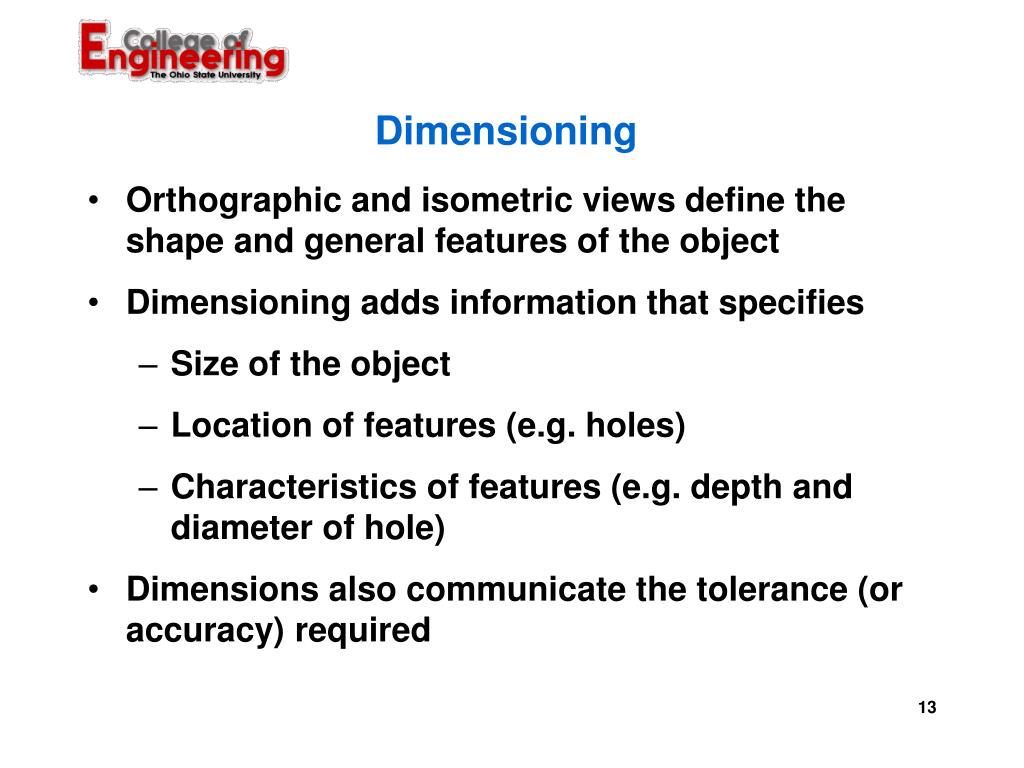 College of Engineering
The Ohio State University

Dimensioning

• Orthographic and isometric views define the shape and general features of the object

• Dimensioning adds information that specifies

– Size of the object

– Location of features (e.g. holes)

– Characteristics of features (e.g. depth and diameter of hole)

• Dimensions also communicate the tolerance (or accuracy) required

13